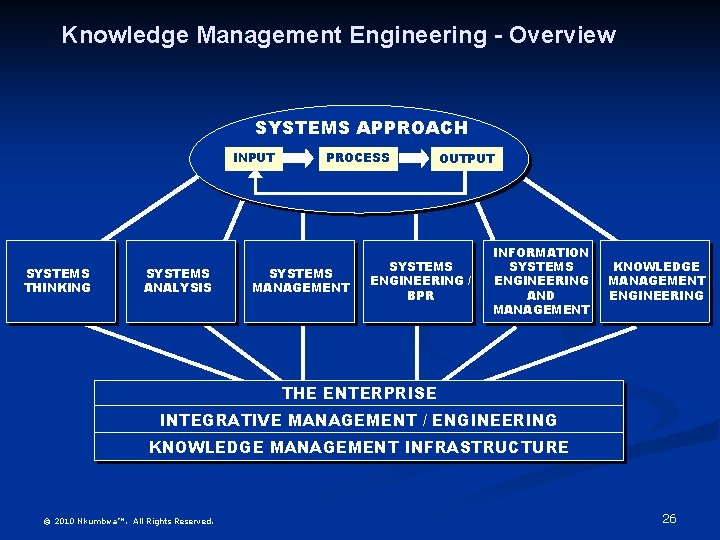 Knowledge Management Engineering - Overview

SYSTEMS APPROACH

INPUT

PROCESS

OUTPUT

SYSTEMS THINKING

SYSTEMS ANALYSIS

SYSTEMS MANAGEMENT

SYSTEMS ENGINEERING / BPR

INFORMATION SYSTEMS ENGINEERING AND MANAGEMENT

KNOWLEDGE MANAGEMENT ENGINEERING

THE ENTERPRISE

INTEGRATIVE MANAGEMENT / ENGINEERING

KNOWLEDGE MANAGEMENT INFRASTRUCTURE

© 2010 Nkumbwa™. All Rights Reserved.

26